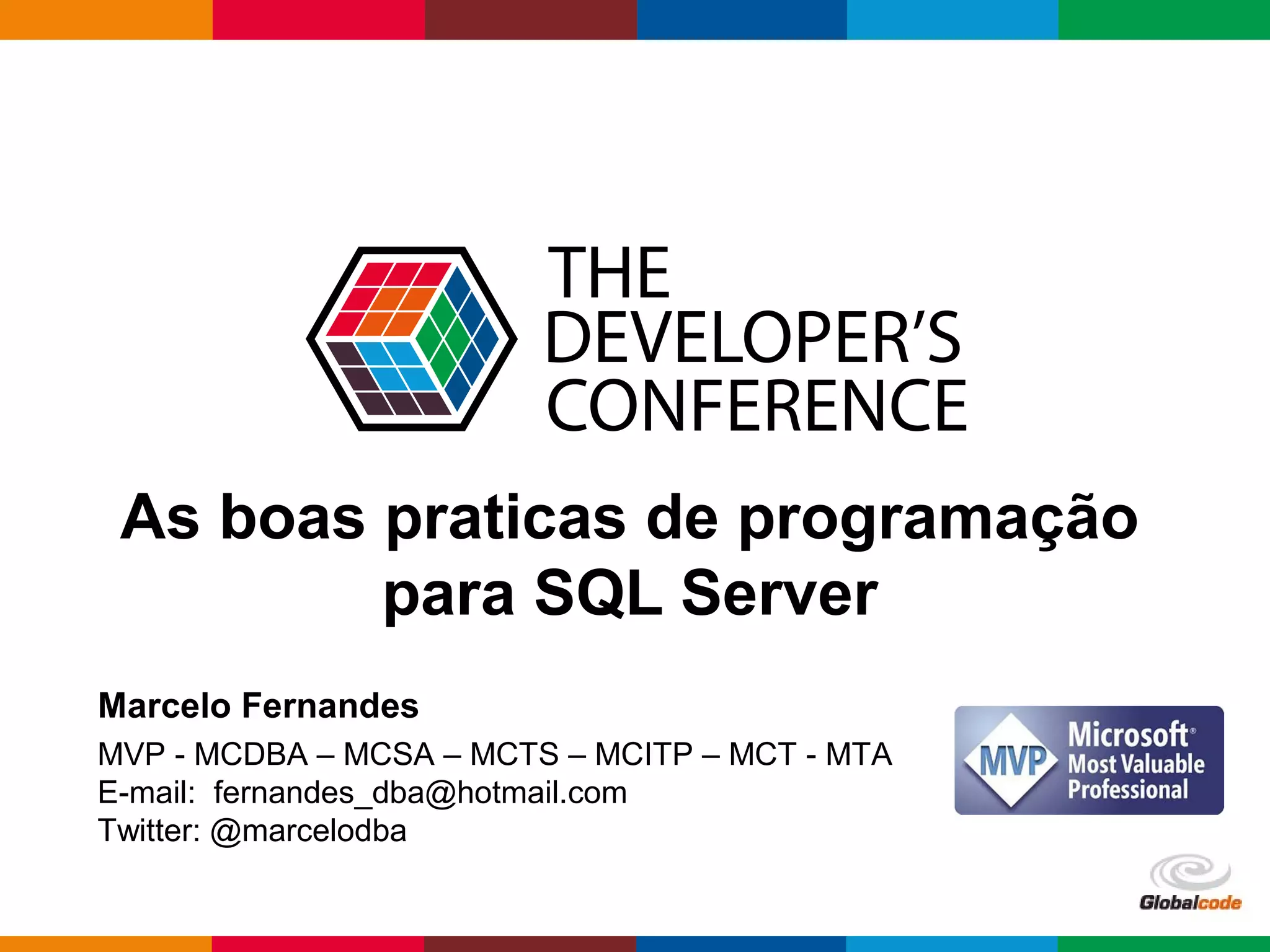 THE DEVELOPER'S CONFERENCE

As boas praticas de programação para SQL Server

Marcelo Fernandes
MVP - MCDBA – MCSA – MCTS – MCITP – MCT - MTA
E-mail: fernandes_dba@hotmail.com
Twitter: @marcelodba

MVP Microsoft® Most Valuable Professional

Globalcode